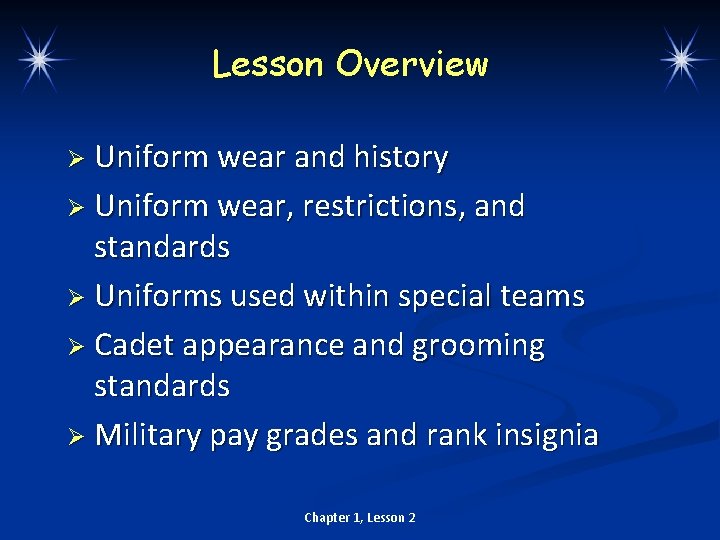 Lesson Overview

➢ Uniform wear and history
➢ Uniform wear, restrictions, and standards
➢ Uniforms used within special teams
➢ Cadet appearance and grooming standards
➢ Military pay grades and rank insignia

Chapter 1, Lesson 2